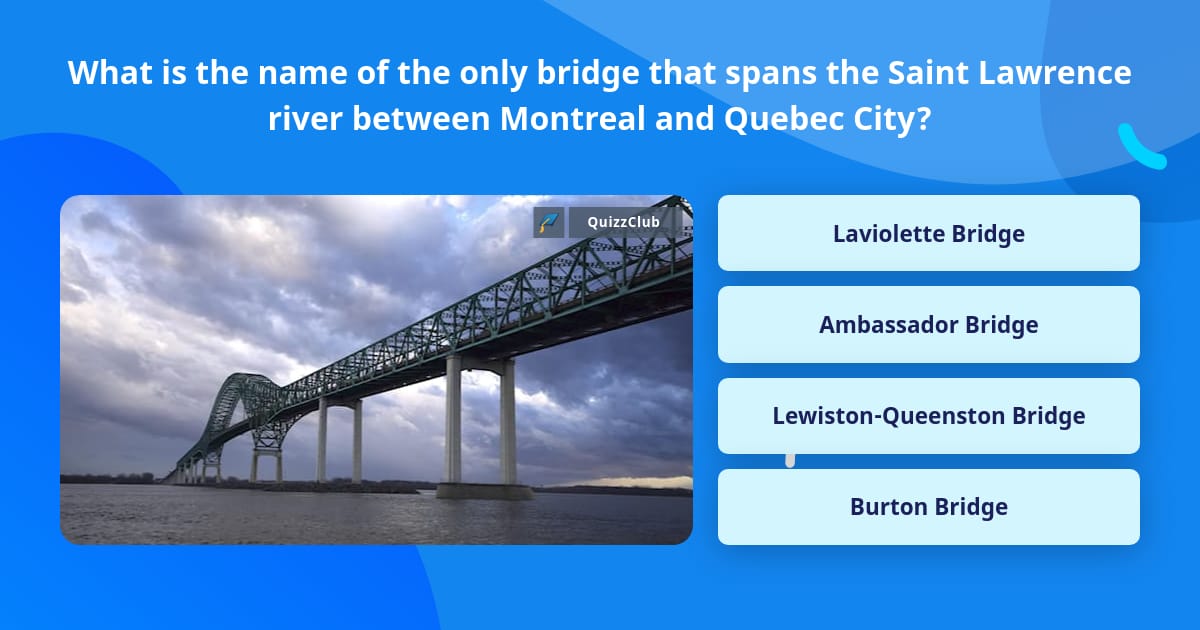 What is the name of the only bridge that spans the Saint Lawrence river between Montreal and Quebec City?

QuizzClub

Laviolette Bridge

Ambassador Bridge

Lewiston-Queenston Bridge

Burton Bridge